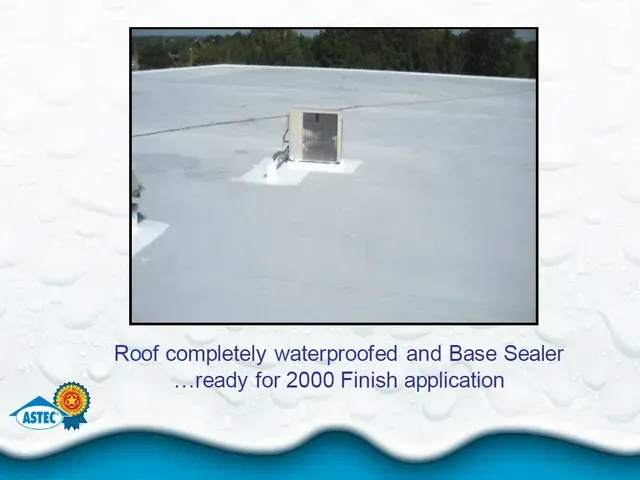 Roof completely waterproofed and Base Sealer …ready for 2000 Finish application

ASTEC